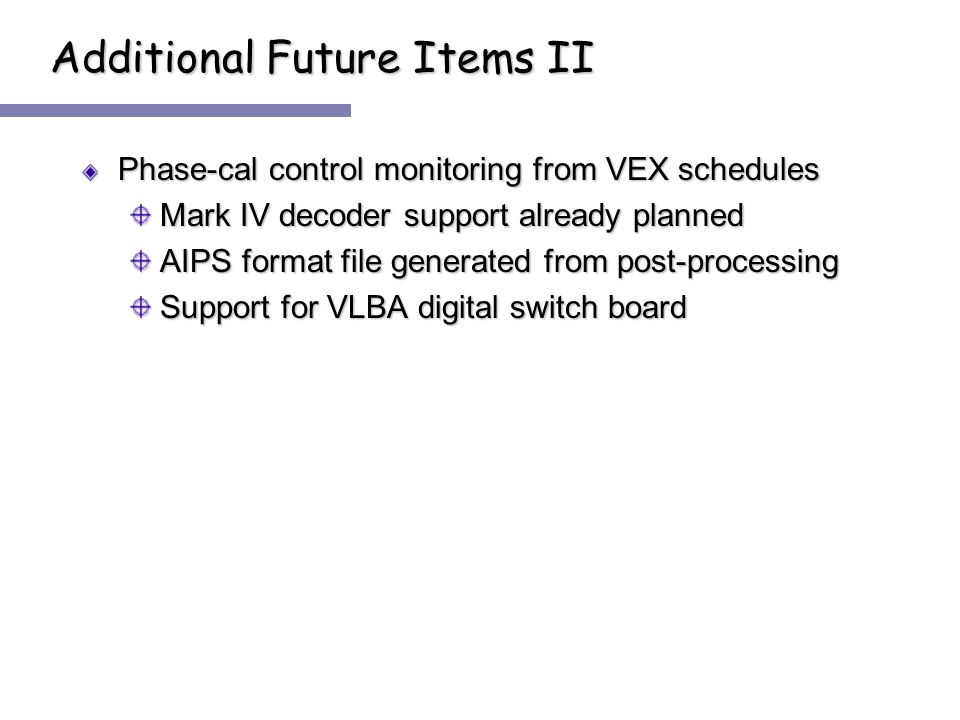 Additional Future Items II

Phase-cal control monitoring from VEX schedules

Mark IV decoder support already planned

AIPS format file generated from post-processing

Support for VLBA digital switch board